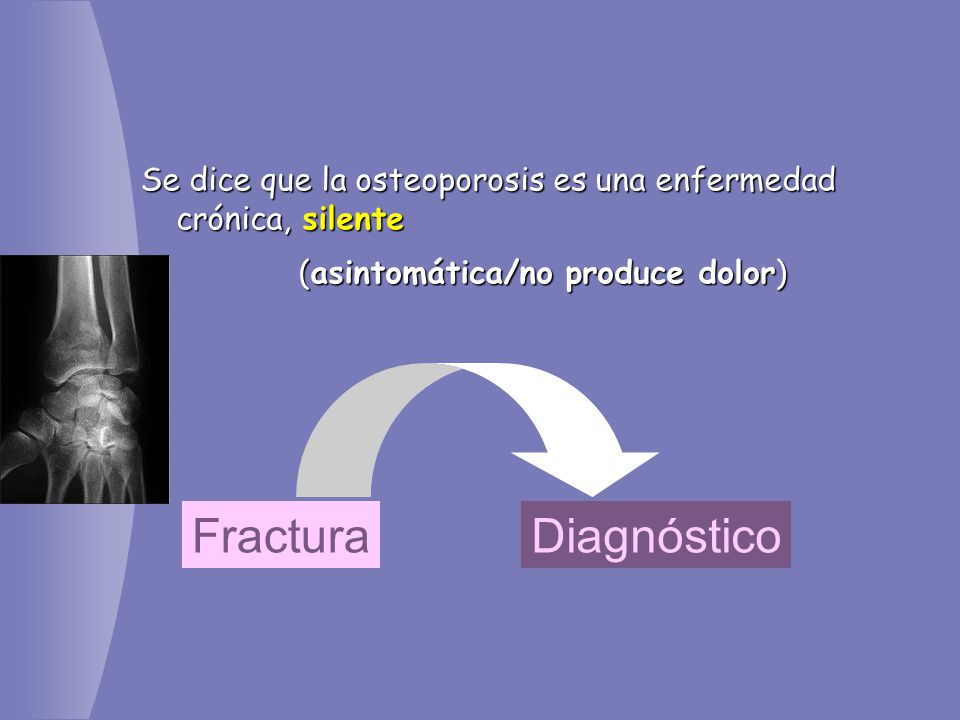 Se dice que la osteoporosis es una enfermedad crónica, silente

(asintomática/no produce dolor)

Fractura

Diagnóstico